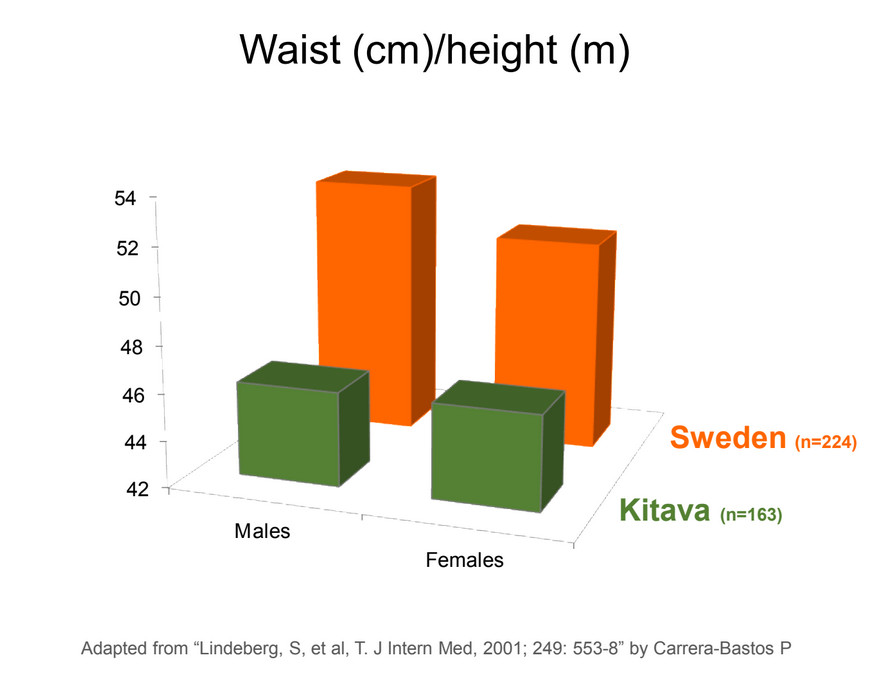 Waist (cm)/height (m)

54
52
50
48
46
44
42

Males
Females

Sweden (n=224)
Kitava (n=163)

Adapted from “Lindeberg, S, et al, T. J Intern Med, 2001; 249: 553-8” by Carrera-Bastos P